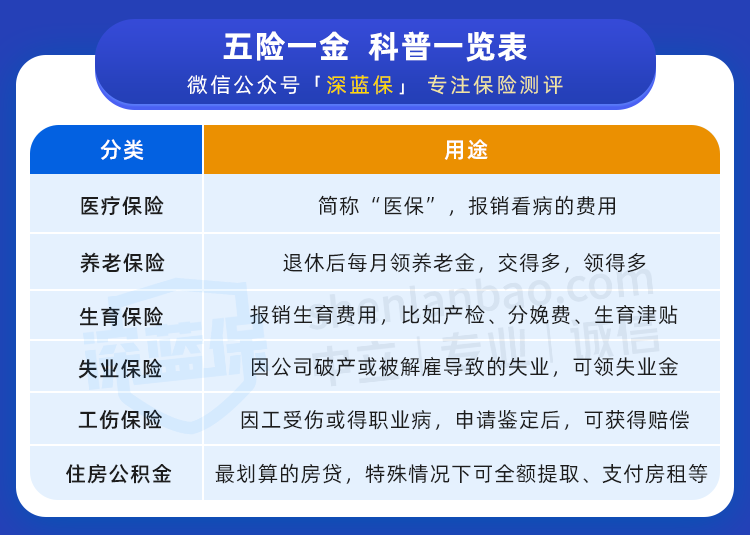 五险一金 科普一览表
微信公众号「深蓝保」 专注保险测评

| 分类 | 用途 |
|---|---|
| 医疗保险 | 简称“医保”，报销看病的费用 |
| 养老保险 | 退休后每月领养老金，交得多，领得多 |
| 生育保险 | 报销生育费用，比如产检、分娩费、生育津贴 |
| 失业保险 | 因公司破产或被解雇导致的失业，可领失业金 |
| 工伤保险 | 因工受伤或得职业病，申请鉴定后，可获得赔偿 |
| 住房公积金 | 最划算的房贷，特殊情况下可全额提取、支付房租等 |

深蓝保 shenlanbao.com 中立 | 专业 | 诚信